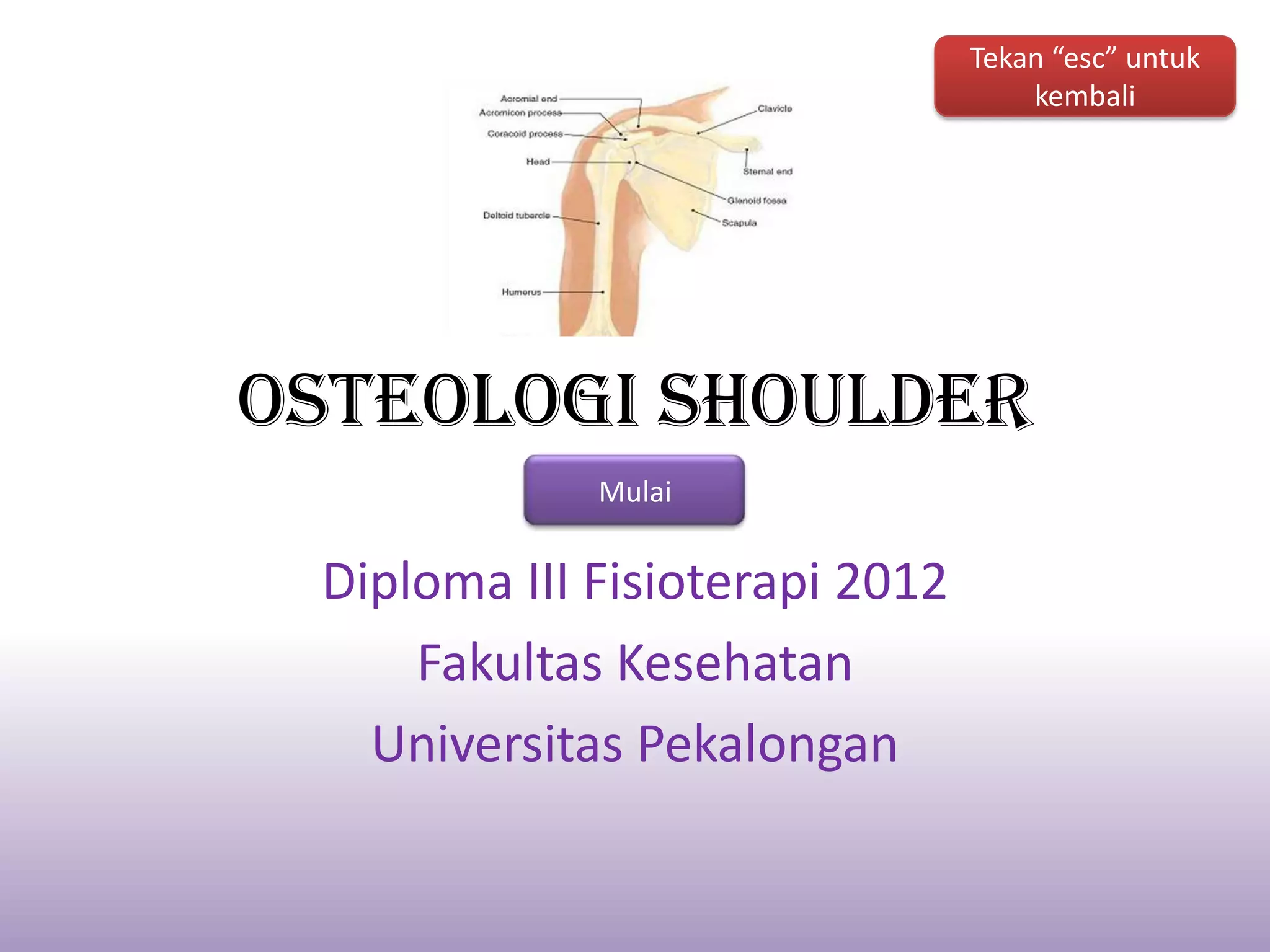 Tekan “esc” untuk kembali

Acromial end
Acromicon process
Coracoid process
Head
Deltoid tubercle
Humerus
Clavicle
Sternal end
Glenoid fossa
Scapula

OSTEOLOGI SHOULDER

Mulai

Diploma III Fisioterapi 2012

Fakultas Kesehatan

Universitas Pekalongan